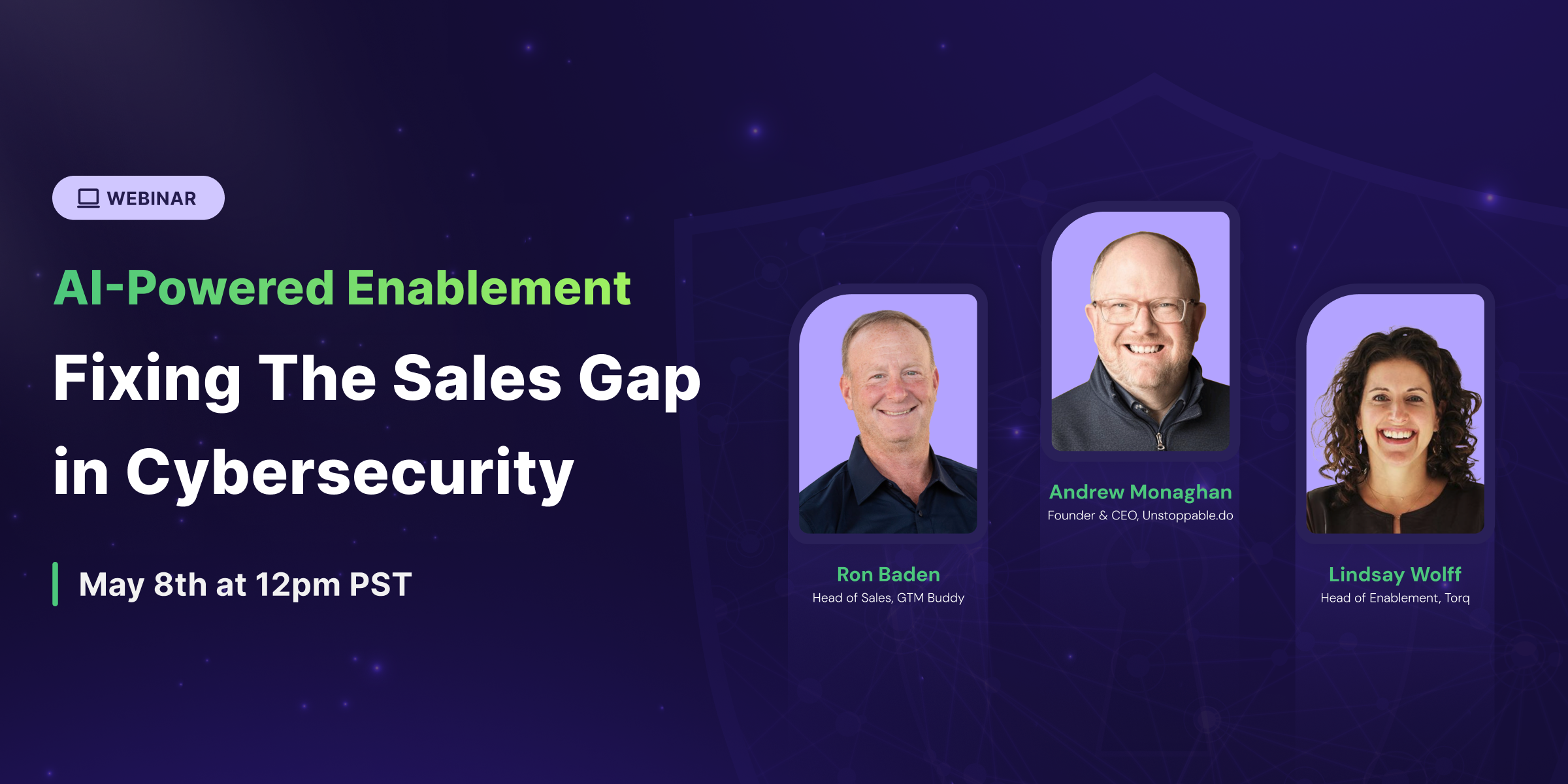 WEBINAR

AI-Powered Enablement

Fixing The Sales Gap in Cybersecurity

May 8th at 12pm PST

Ron Baden
Head of Sales, GTM Buddy

Andrew Monaghan
Founder & CEO, Unstoppable.do

Lindsay Wolff
Head of Enablement, Torq